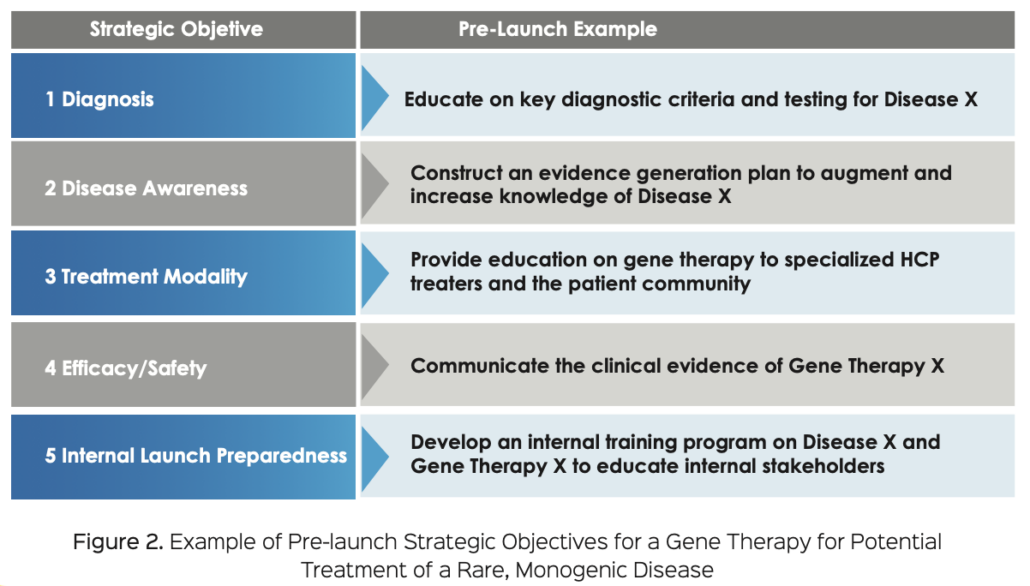 | Strategic Objetive | Pre-Launch Example |
|---|---|
| 1 Diagnosis | Educate on key diagnostic criteria and testing for Disease X |
| 2 Disease Awareness | Construct an evidence generation plan to augment and increase knowledge of Disease X |
| 3 Treatment Modality | Provide education on gene therapy to specialized HCP treaters and the patient community |
| 4 Efficacy/Safety | Communicate the clinical evidence of Gene Therapy X |
| 5 Internal Launch Preparedness | Develop an internal training program on Disease X and Gene Therapy X to educate internal stakeholders |

Figure 2. Example of Pre-launch Strategic Objectives for a Gene Therapy for Potential Treatment of a Rare, Monogenic Disease